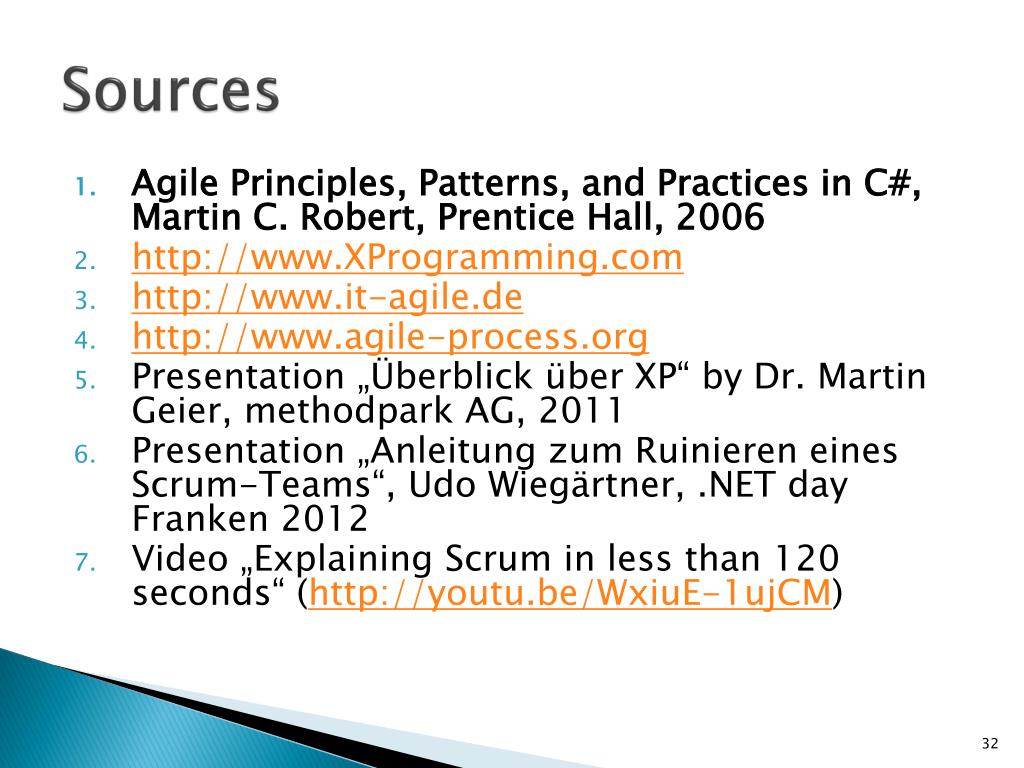 Sources

1. Agile Principles, Patterns, and Practices in C#, Martin C. Robert, Prentice Hall, 2006
2. http://www.XProgramming.com
3. http://www.it-agile.de
4. http://www.agile-process.org
5. Presentation „Überblick über XP“ by Dr. Martin Geier, methodpark AG, 2011
6. Presentation „Anleitung zum Ruinieren eines Scrum-Teams“, Udo Wiegärtner, .NET day Franken 2012
7. Video „Explaining Scrum in less than 120 seconds“ (http://youtu.be/WxiuE-1ujCM)

32